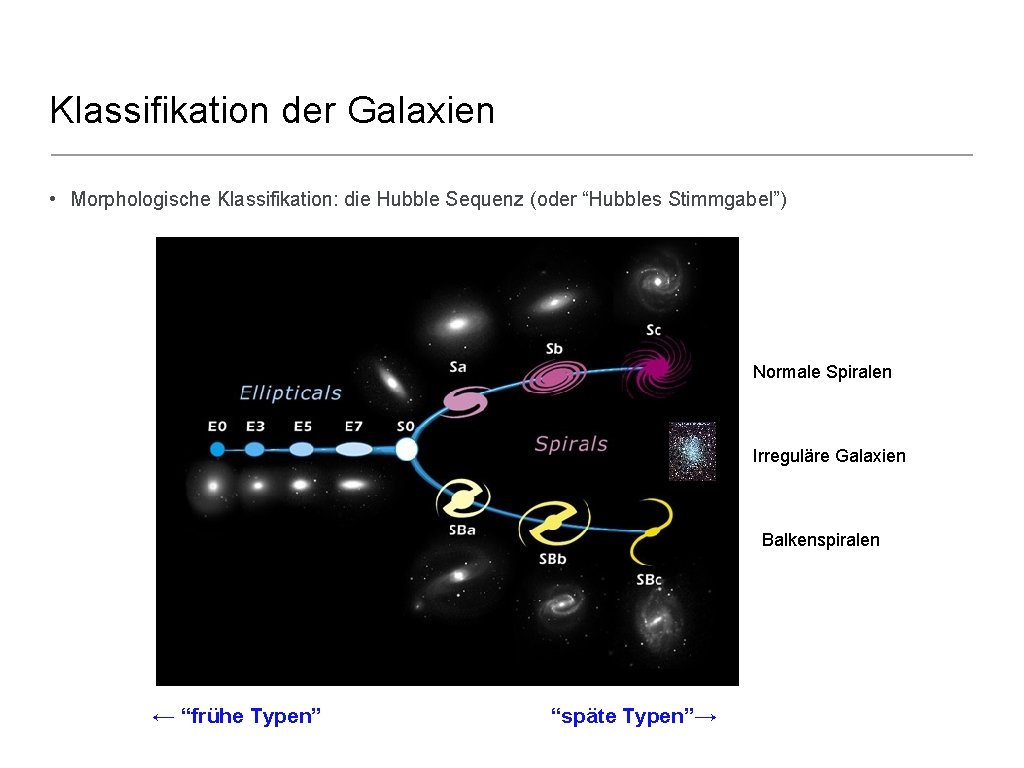 Klassifikation der Galaxien

• Morphologische Klassifikation: die Hubble Sequenz (oder “Hubbles Stimmgabel”)

Ellipticals

E0 E3 E5 E7 S0

Sa Sb Sc

Spirals

SBa SBb SBc

Normale Spiralen

Irreguläre Galaxien

Balkenspiralen

← “frühe Typen”

“späte Typen”→